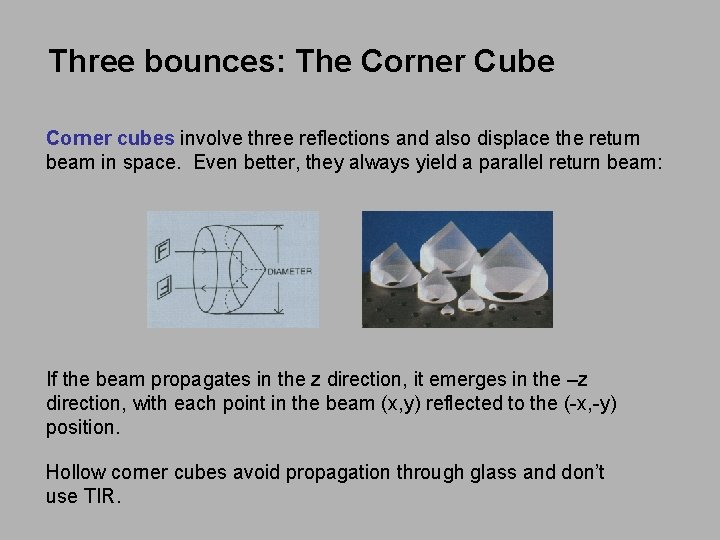 Three bounces: The Corner Cube

Corner cubes involve three reflections and also displace the return beam in space. Even better, they always yield a parallel return beam:

F

F

DIAMETER

If the beam propagates in the z direction, it emerges in the –z direction, with each point in the beam (x,y) reflected to the (-x,-y) position.

Hollow corner cubes avoid propagation through glass and don't use TIR.